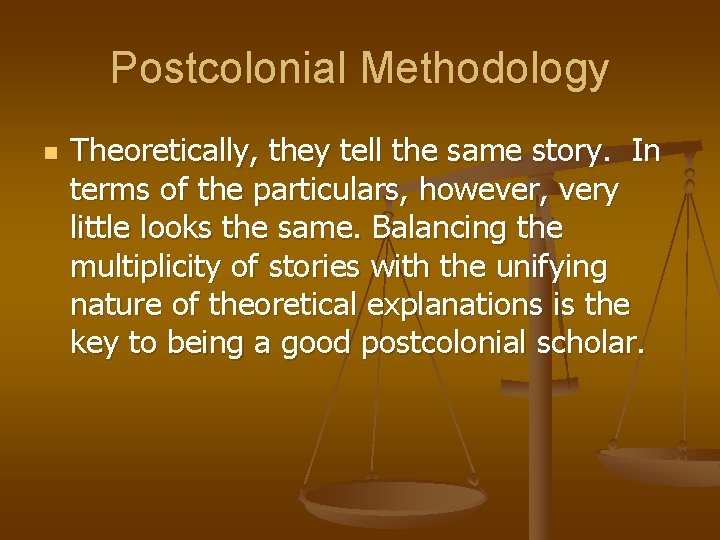 Postcolonial Methodology

Theoretically, they tell the same story.  In terms of the particulars, however, very little looks the same. Balancing the multiplicity of stories with the unifying nature of theoretical explanations is the key to being a good postcolonial scholar.